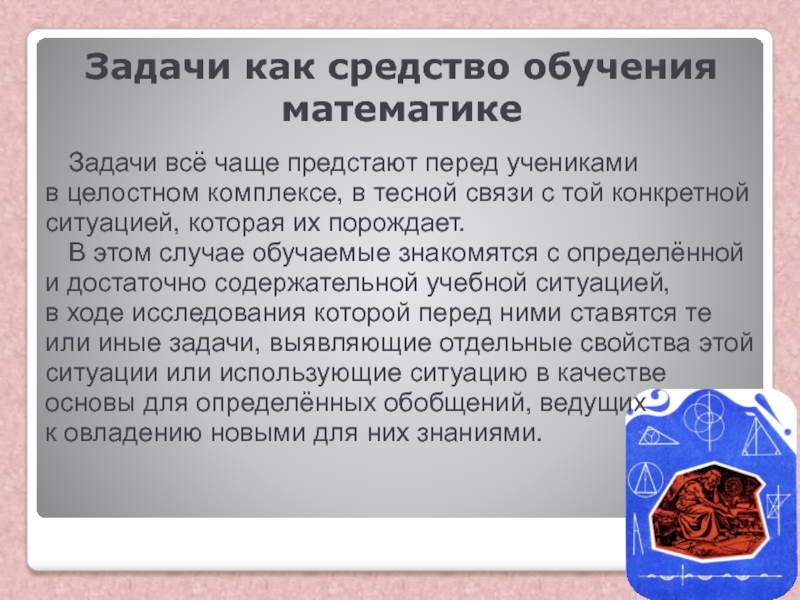 Задачи как средство обучения математике

Задачи всё чаще предстают перед учениками в целостном комплексе, в тесной связи с той конкретной ситуацией, которая их порождает.

В этом случае обучаемые знакомятся с определённой и достаточно содержательной учебной ситуацией, в ходе исследования которой перед ними ставятся те или иные задачи, выявляющие отдельные свойства этой ситуации или использующие ситуацию в качестве основы для определённых обобщений, ведущих к овладению новыми для них знаниями.